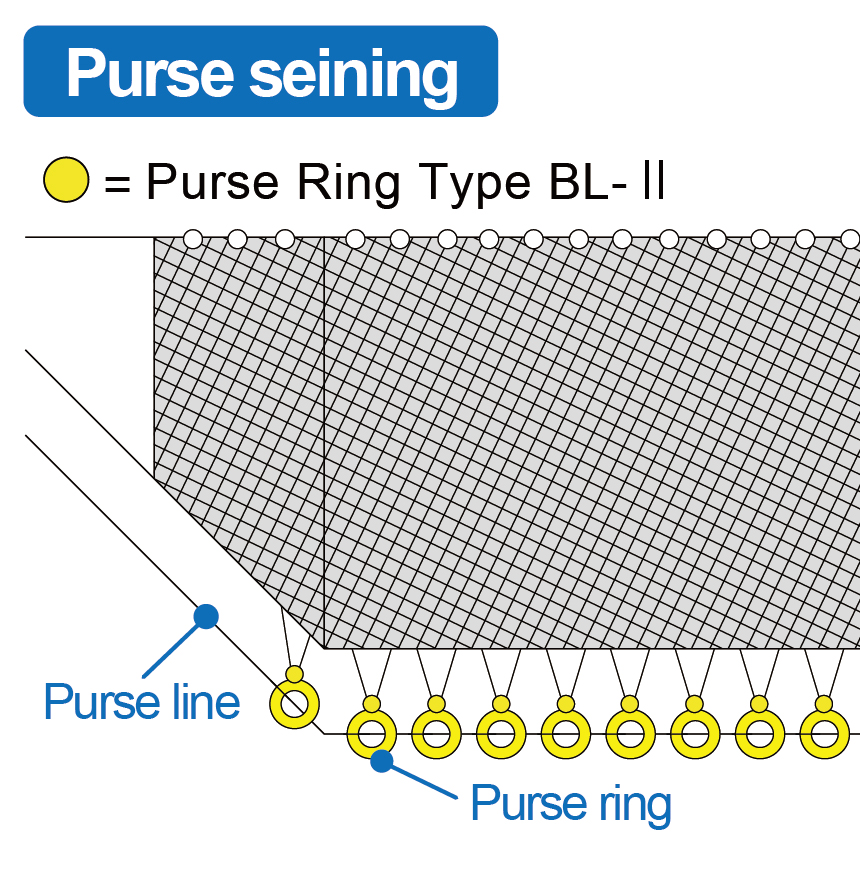 Purse seining

= Purse Ring Type BL-Ⅱ

Purse line

Purse ring